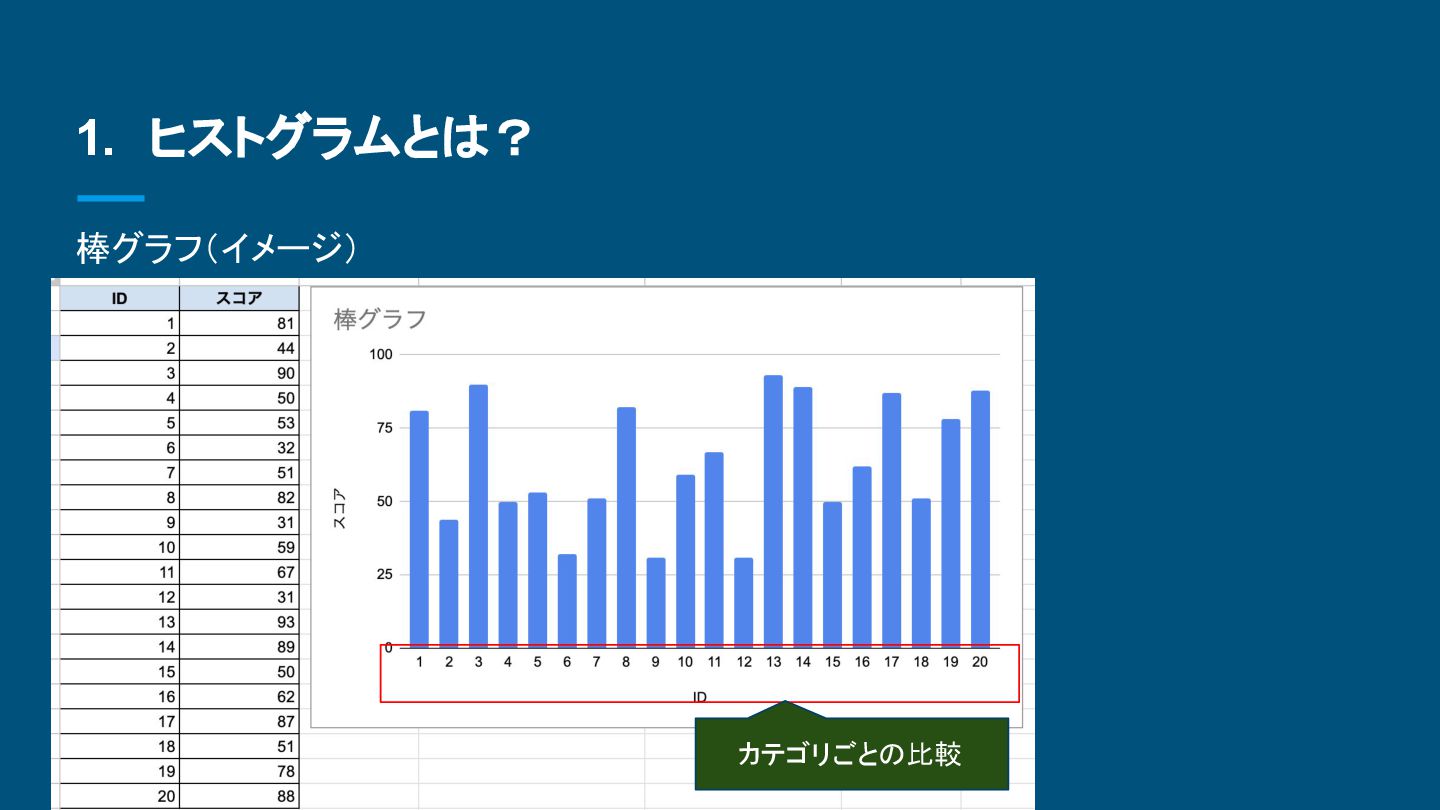 1. ヒストグラムとは？

棒グラフ（イメージ）

| ID | スコア |
|---|---|
| 1 | 81 |
| 2 | 44 |
| 3 | 90 |
| 4 | 50 |
| 5 | 53 |
| 6 | 32 |
| 7 | 51 |
| 8 | 82 |
| 9 | 31 |
| 10 | 59 |
| 11 | 67 |
| 12 | 31 |
| 13 | 93 |
| 14 | 89 |
| 15 | 50 |
| 16 | 62 |
| 17 | 87 |
| 18 | 51 |
| 19 | 78 |
| 20 | 88 |

棒グラフ

100
75
50
25
0

スコア

1 2 3 4 5 6 7 8 9 10 11 12 13 14 15 16 17 18 19 20

ID

カテゴリごとの比較